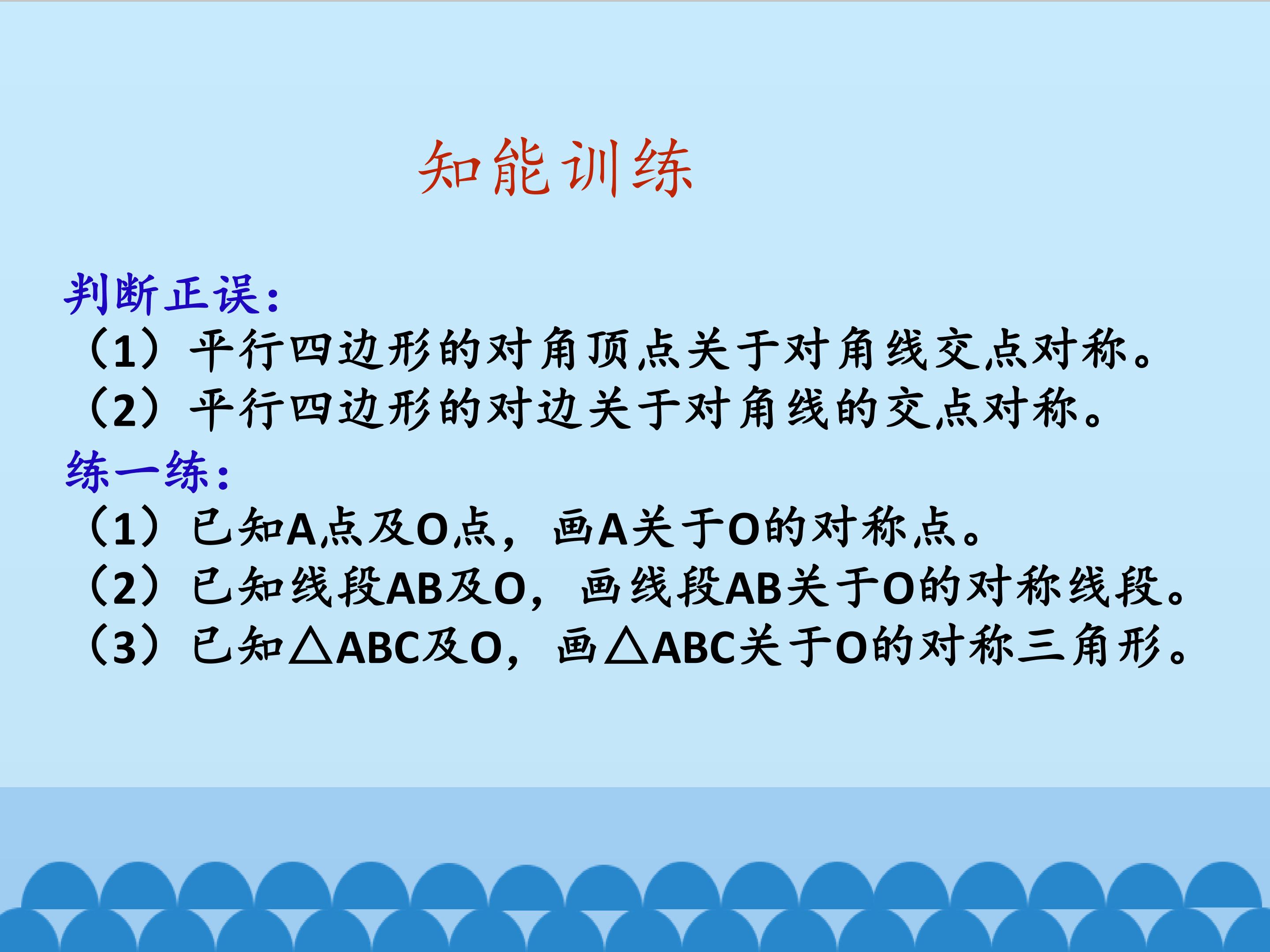 知能训练

判断正误：
（1）平行四边形的对角顶点关于对角线交点对称。
（2）平行四边形的对边关于对角线的交点对称。

练一练：
（1）已知A点及O点，画A关于O的对称点。
（2）已知线段AB及O，画线段AB关于O的对称线段。
（3）已知△ABC及O，画△ABC关于O的对称三角形。